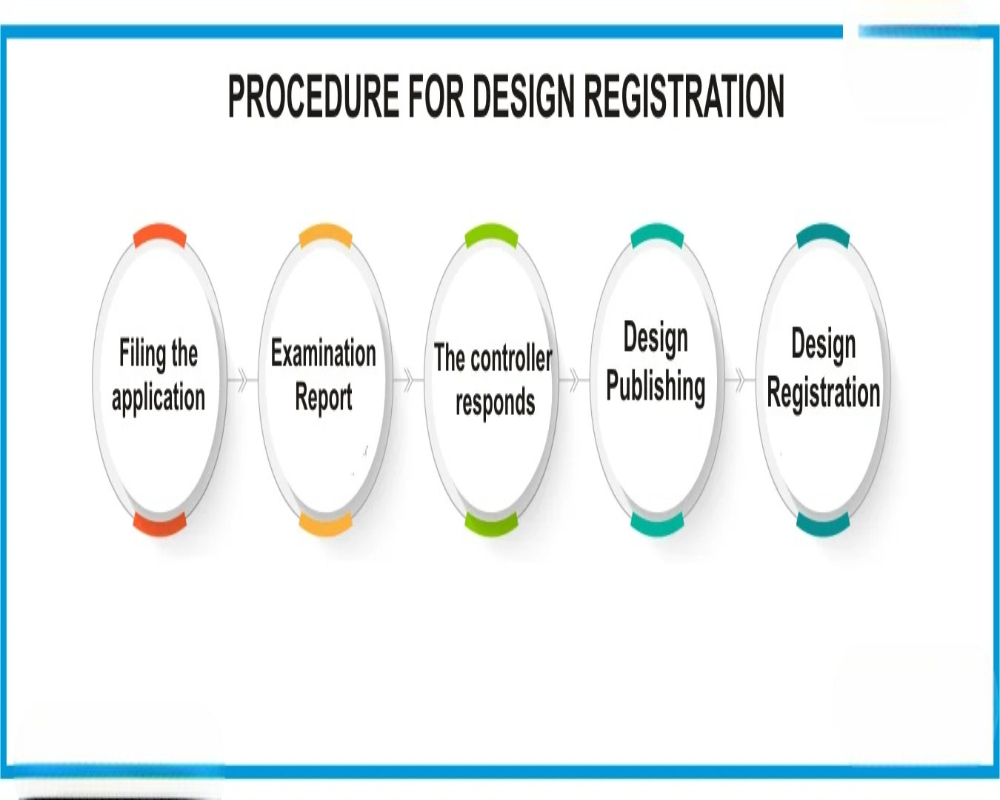 PROCEDURE FOR DESIGN REGISTRATION

Filing the application

Examination Report

The controller responds

Design Publishing

Design Registration